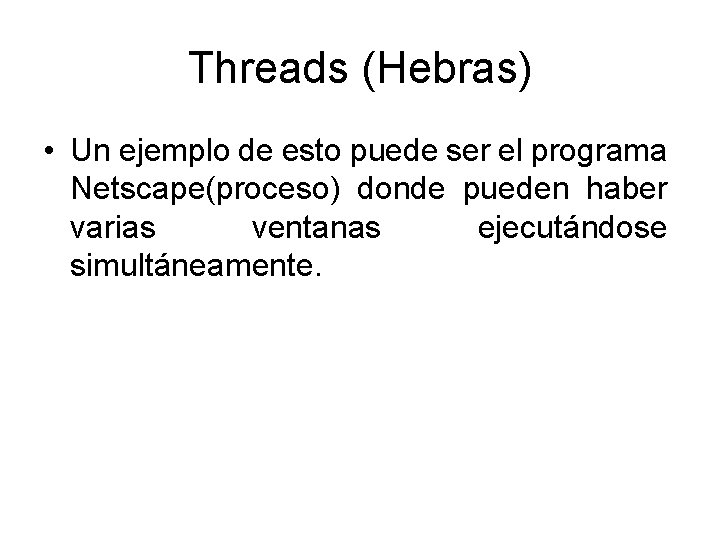 Threads (Hebras)

• Un ejemplo de esto puede ser el programa Netscape(proceso) donde pueden haber varias ventanas ejecutándose simultáneamente.